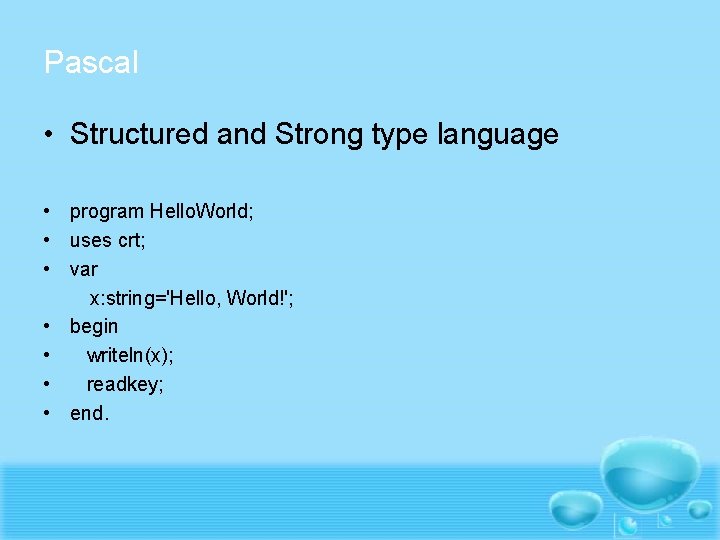 Pascal

• Structured and Strong type language

• program HelloWorld;
• uses crt;
• var
x:string='Hello, World!';
• begin
• writeln(x);
• readkey;
• end.